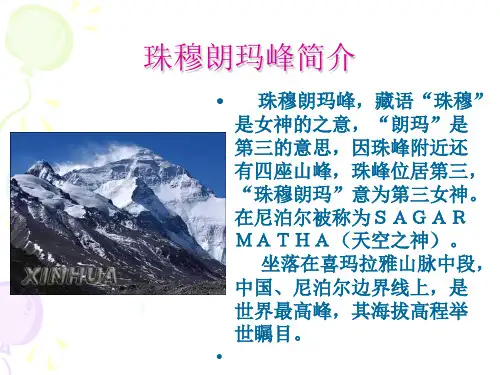 珠穆朗玛峰简介

XINHUA

• 珠穆朗玛峰，藏语“珠穆”是女神的之意，“朗玛”是第三的意思，因珠峰附近还有四座山峰，珠峰位居第三，“珠穆朗玛”意为第三女神。在尼泊尔被称为ＳＡＧＡＲ ＭＡＴＨＡ（天空之神）。

坐落在喜玛拉雅山脉中段，中国、尼泊尔边界线上，是世界最高峰，其海拔高程举世瞩目。

•